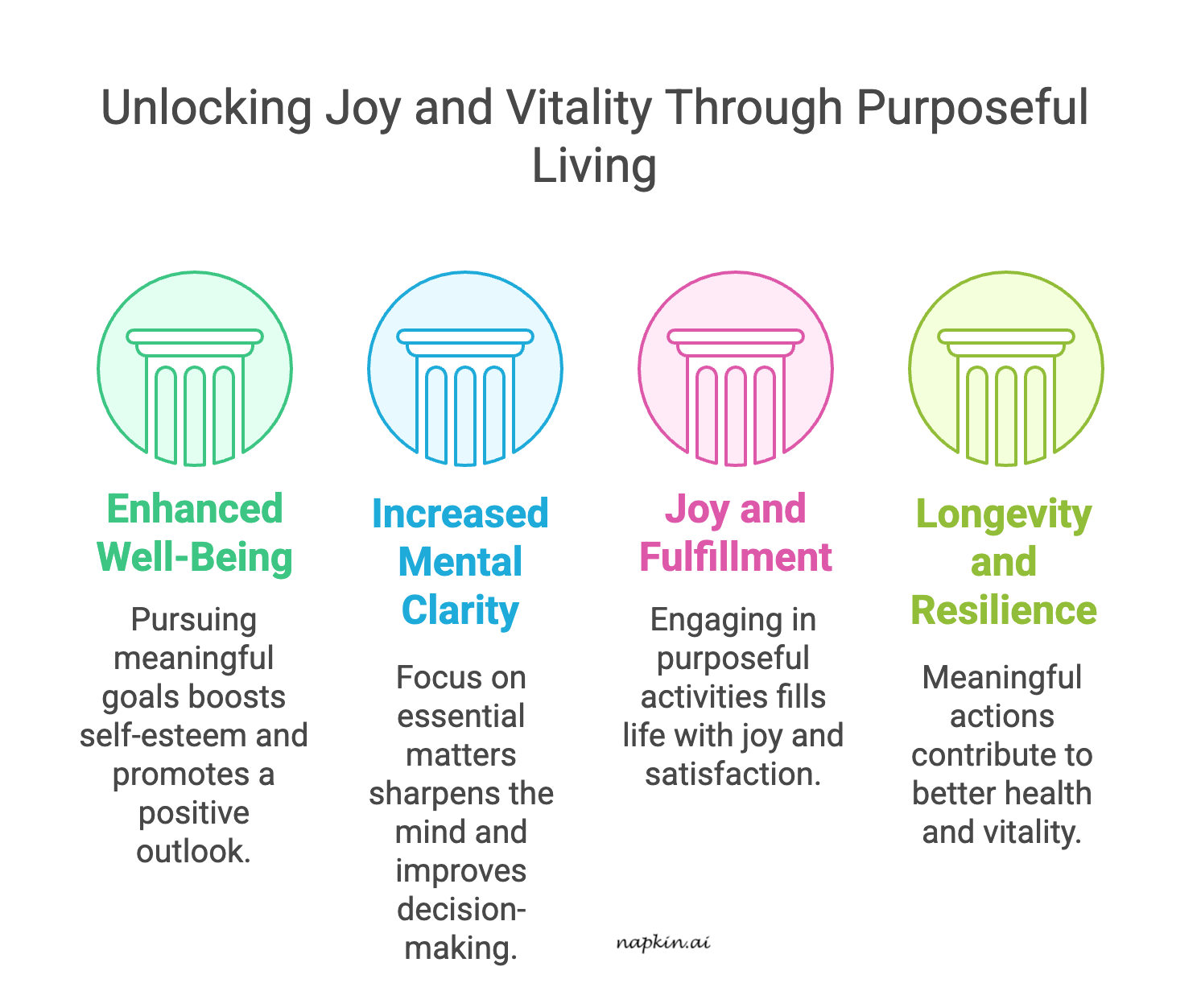 Unlocking Joy and Vitality Through Purposeful Living

Enhanced Well-Being

Pursuing meaningful goals boosts self-esteem and promotes a positive outlook.

Increased Mental Clarity

Focus on essential matters sharpens the mind and improves decision-making.

Joy and Fulfillment

Engaging in purposeful activities fills life with joy and satisfaction.

Longevity and Resilience

Meaningful actions contribute to better health and vitality.

napkin.ai